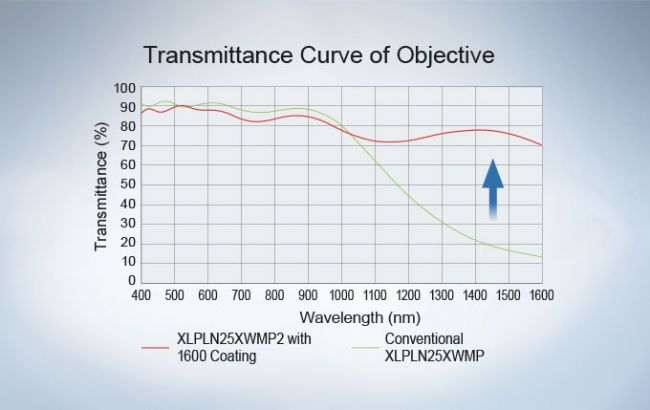 Transmittance Curve of Objective

Transmittance (%)

100
90
80
70
60
50
40
30
20
10
0

400 500 600 700 800 900 1000 1100 1200 1300 1400 1500 1600

Wavelength (nm)

XLPLN25XWMP2 with 1600 Coating

Conventional XLPLN25XWMP